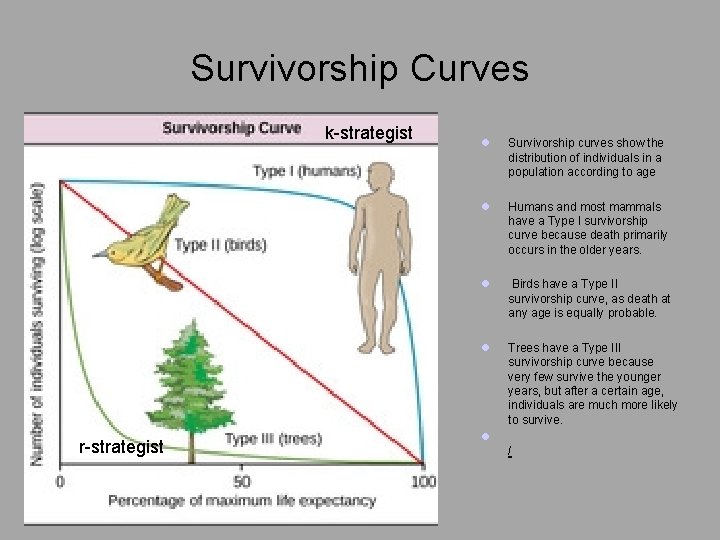 Survivorship Curves

Survivorship Curve

k-strategist

Type I (humans)

Type II (birds)

Type III (trees)

r-strategist

Number of individuals surviving (log scale)

0

50

100

Percentage of maximum life expectancy

Survivorship curves show the distribution of individuals in a population according to age

Humans and most mammals have a Type I survivorship curve because death primarily occurs in the older years.

Birds have a Type II survivorship curve, as death at any age is equally probable.

Trees have a Type III survivorship curve because very few survive the younger years, but after a certain age, individuals are much more likely to survive.

/